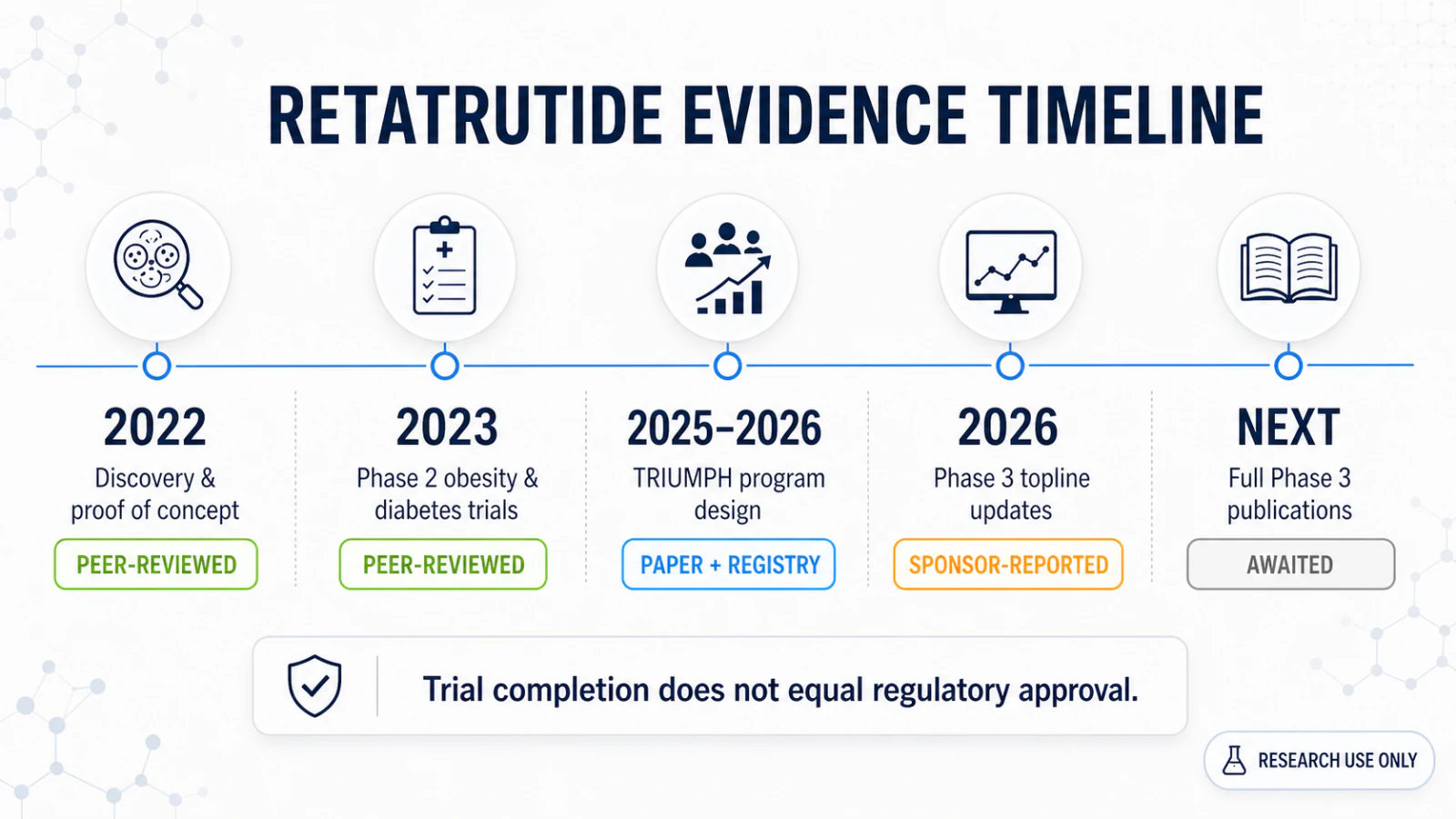 RETATRUTIDE EVIDENCE TIMELINE

2022
Discovery & proof of concept
PEER-REVIEWED

2023
Phase 2 obesity & diabetes trials
PEER-REVIEWED

2025–2026
TRIUMPH program design
PAPER + REGISTRY

2026
Phase 3 topline updates
SPONSOR-REPORTED

NEXT
Full Phase 3 publications
AWAITED

Trial completion does not equal regulatory approval.

RESEARCH USE ONLY